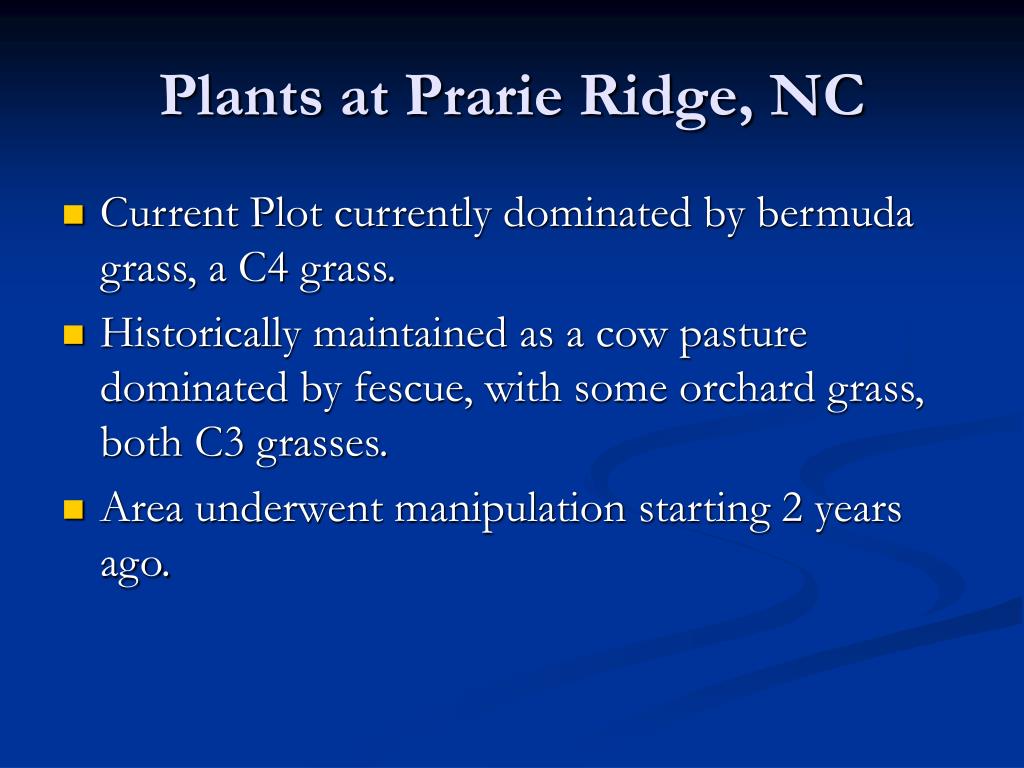 Plants at Prarie Ridge, NC

Current Plot currently dominated by bermuda grass, a C4 grass.

Historically maintained as a cow pasture dominated by fescue, with some orchard grass, both C3 grasses.

Area underwent manipulation starting 2 years ago.